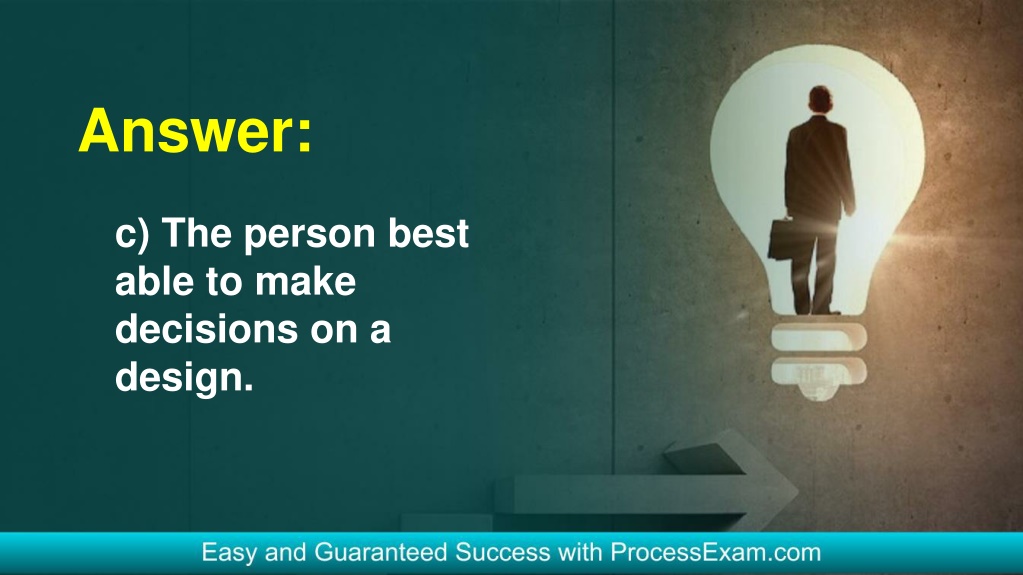 Answer:

c) The person best able to make decisions on a design.

Easy and Guaranteed Success with ProcessExam.com